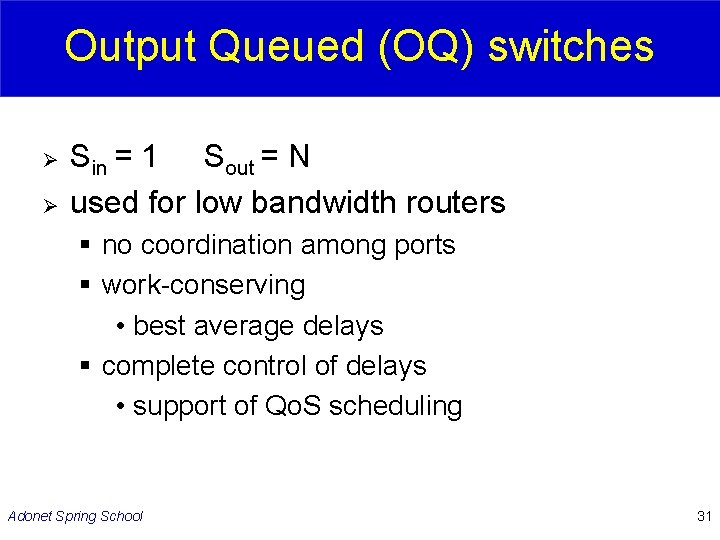 Output Queued (OQ) switches

➢ $S_{in} = 1$ $S_{out} = N$

➢ used for low bandwidth routers

▪ no coordination among ports

▪ work-conserving

• best average delays

▪ complete control of delays

• support of QoS scheduling

Adonet Spring School

31